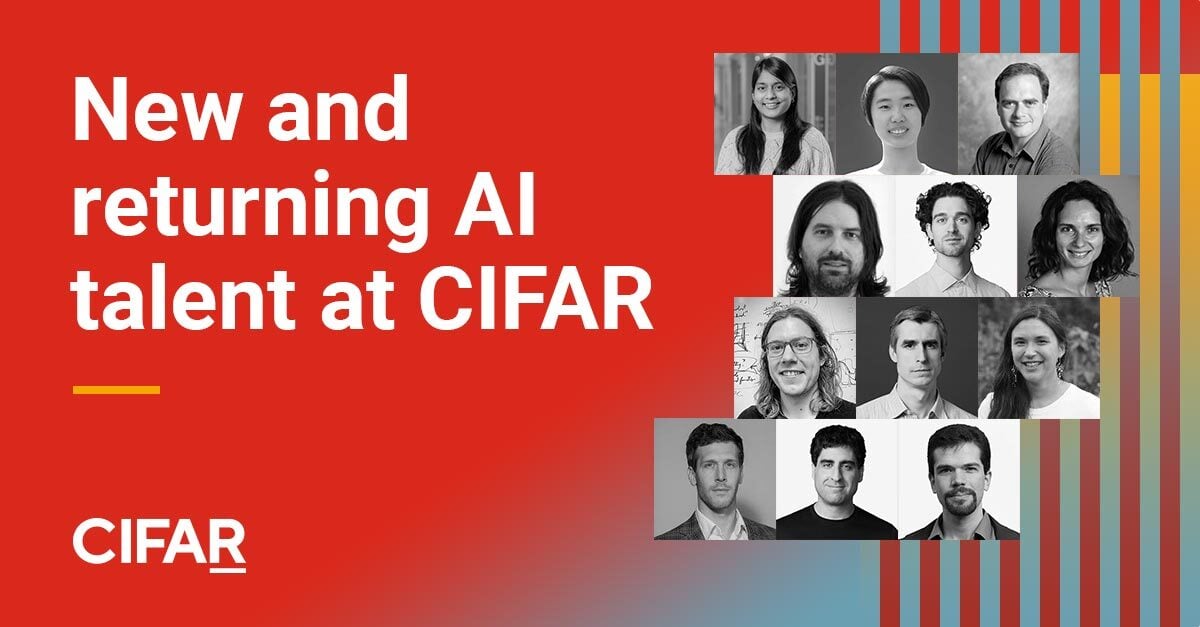 New and returning AI talent at CIFAR

CIFAR